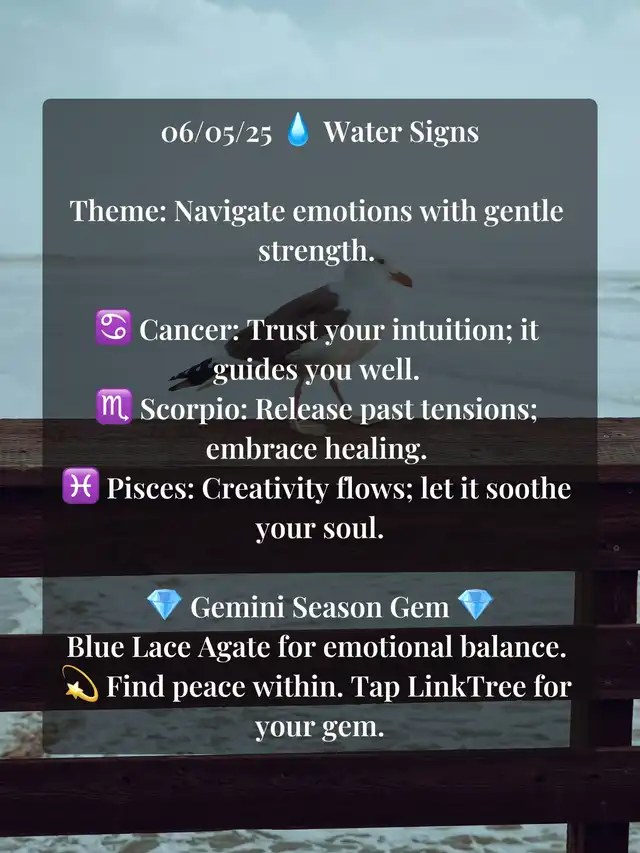 06/05/25 💧 Water Signs

Theme: Navigate emotions with gentle strength.

♋ Cancer: Trust your intuition; it guides you well.
♏ Scorpio: Release past tensions; embrace healing.
♓ Pisces: Creativity flows; let it soothe your soul.

💎 Gemini Season Gem 💎
Blue Lace Agate for emotional balance.
💫 Find peace within. Tap LinkTree for your gem.